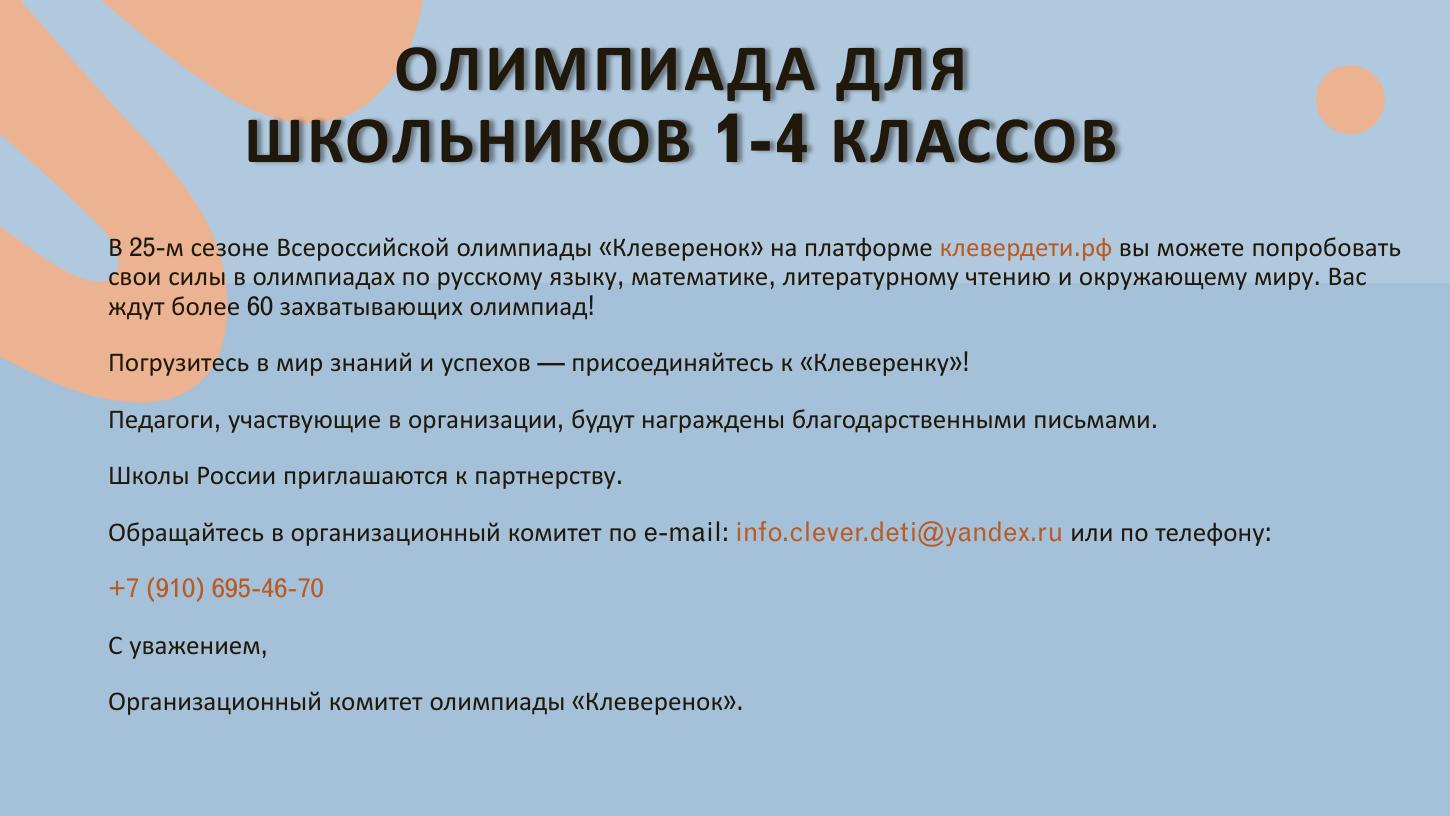 ОЛИМПИАДА ДЛЯ ШКОЛЬНИКОВ 1-4 КЛАССОВ

В 25-м сезоне Всероссийской олимпиады «Клеверенок» на платформе клевердети.рф вы можете попробовать свои силы в олимпиадах по русскому языку, математике, литературному чтению и окружающему миру. Вас ждут более 60 захватывающих олимпиад!

Погрузитесь в мир знаний и успехов — присоединяйтесь к «Клеверенку»!

Педагоги, участвующие в организации, будут награждены благодарственными письмами.

Школы России приглашаются к партнерству.

Обращайтесь в организационный комитет по e-mail: info.clever.deti@yandex.ru или по телефону:

+7 (910) 695-46-70

С уважением,

Организационный комитет олимпиады «Клеверенок».